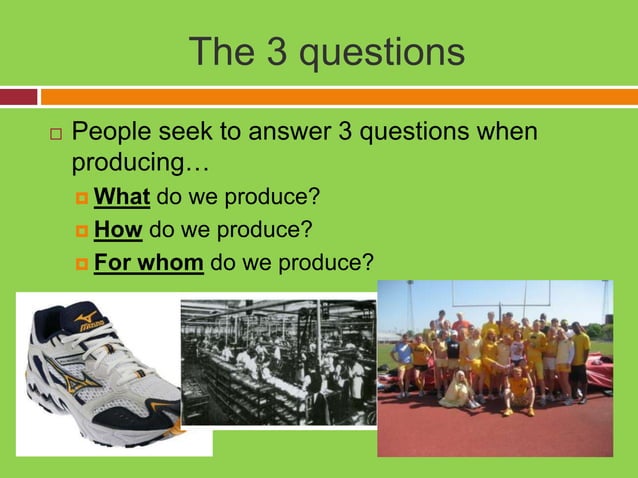 The 3 questions

People seek to answer 3 questions when producing…

What do we produce?

How do we produce?

For whom do we produce?

Mizuno